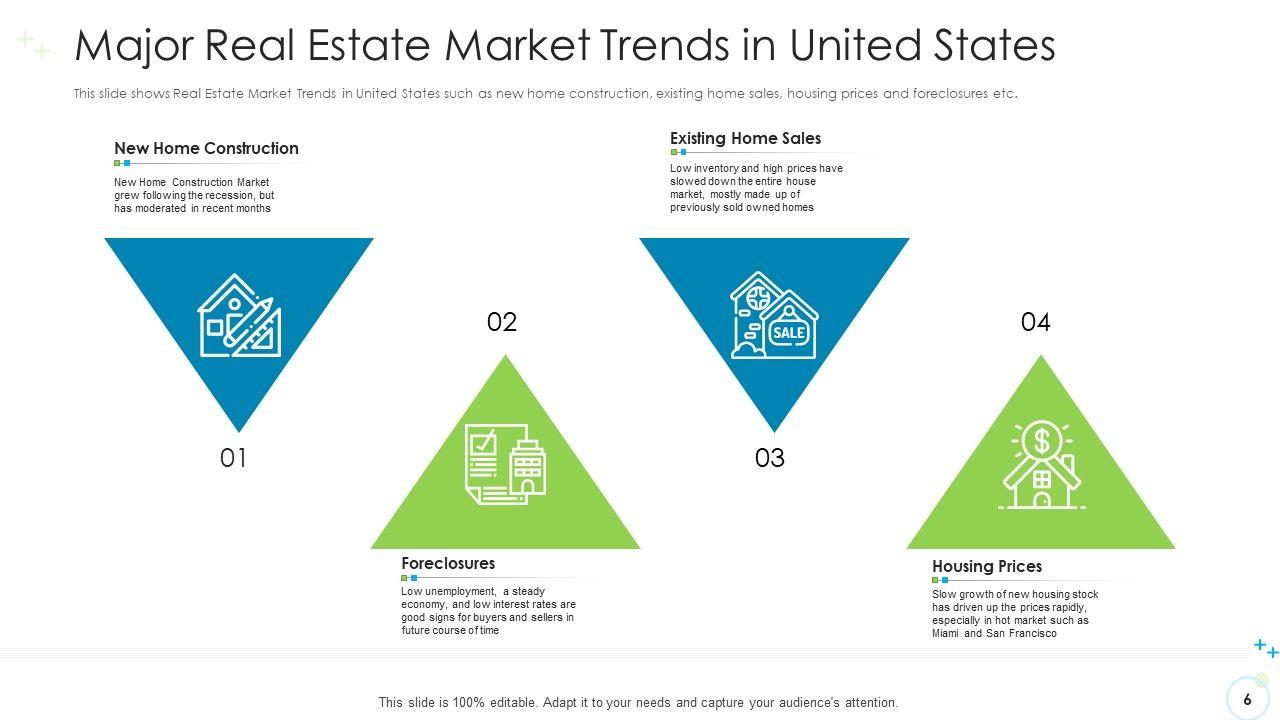 Major Real Estate Market Trends in United States

This slide shows Real Estate Market Trends in United States such as new home construction, existing home sales, housing prices and foreclosures etc.

New Home Construction

New Home Construction Market grew following the recession, but has moderated in recent months

01

02

Foreclosures

Low unemployment, a steady economy, and low interest rates are good signs for buyers and sellers in future course of time

Existing Home Sales

Low inventory and high prices have slowed down the entire house market, mostly made up of previously sold owned homes

SALE

03

04

Housing Prices

Slow growth of new housing stock has driven up the prices rapidly, especially in hot market such as Miami and San Francisco

This slide is 100% editable. Adapt it to your needs and capture your audience's attention.

6